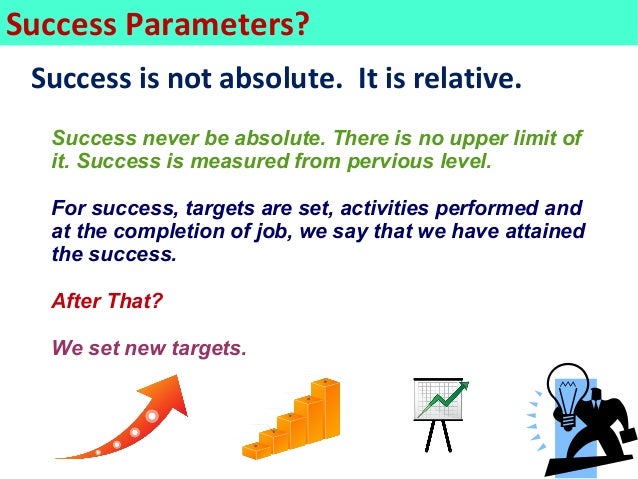 Success Parameters?

Success is not absolute. It is relative.

Success never be absolute. There is no upper limit of it. Success is measured from pervious level.

For success, targets are set, activities performed and at the completion of job, we say that we have attained the success.

After That?

We set new targets.